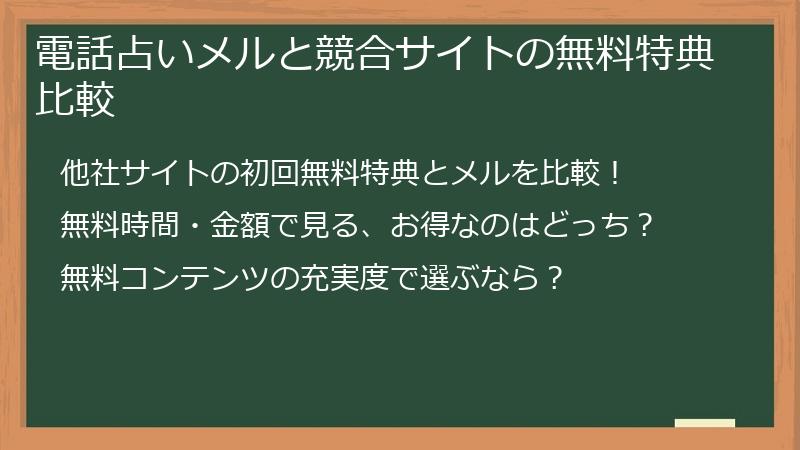 電話占いメルと競合サイトの無料特典比較

他社サイトの初回無料特典とメルを比較！

無料時間・金額で見る、お得なのはどっち？

無料コンテンツの充実度で選ぶなら？